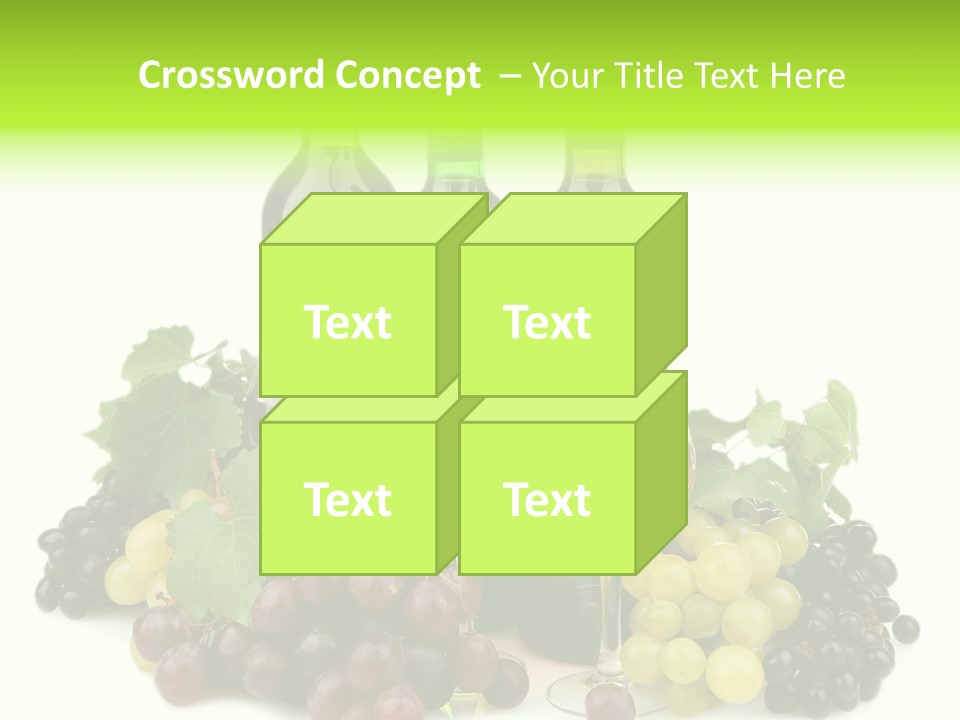 Crossword Concept – Your Title Text Here

Text

Text

Text

Text